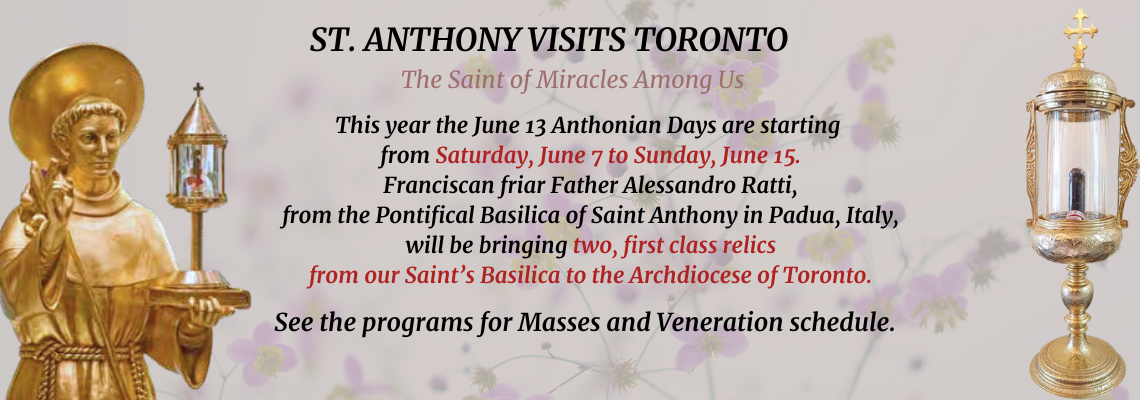 ST. ANTHONY VISITS TORONTO

The Saint of Miracles Among Us

This year the June 13 Anthonian Days are starting from Saturday, June 7 to Sunday, June 15. Franciscan friar Father Alessandro Ratti, from the Pontifical Basilica of Saint Anthony in Padua, Italy, will be bringing two, first class relics from our Saint's Basilica to the Archdiocese of Toronto.

See the programs for Masses and Veneration schedule.